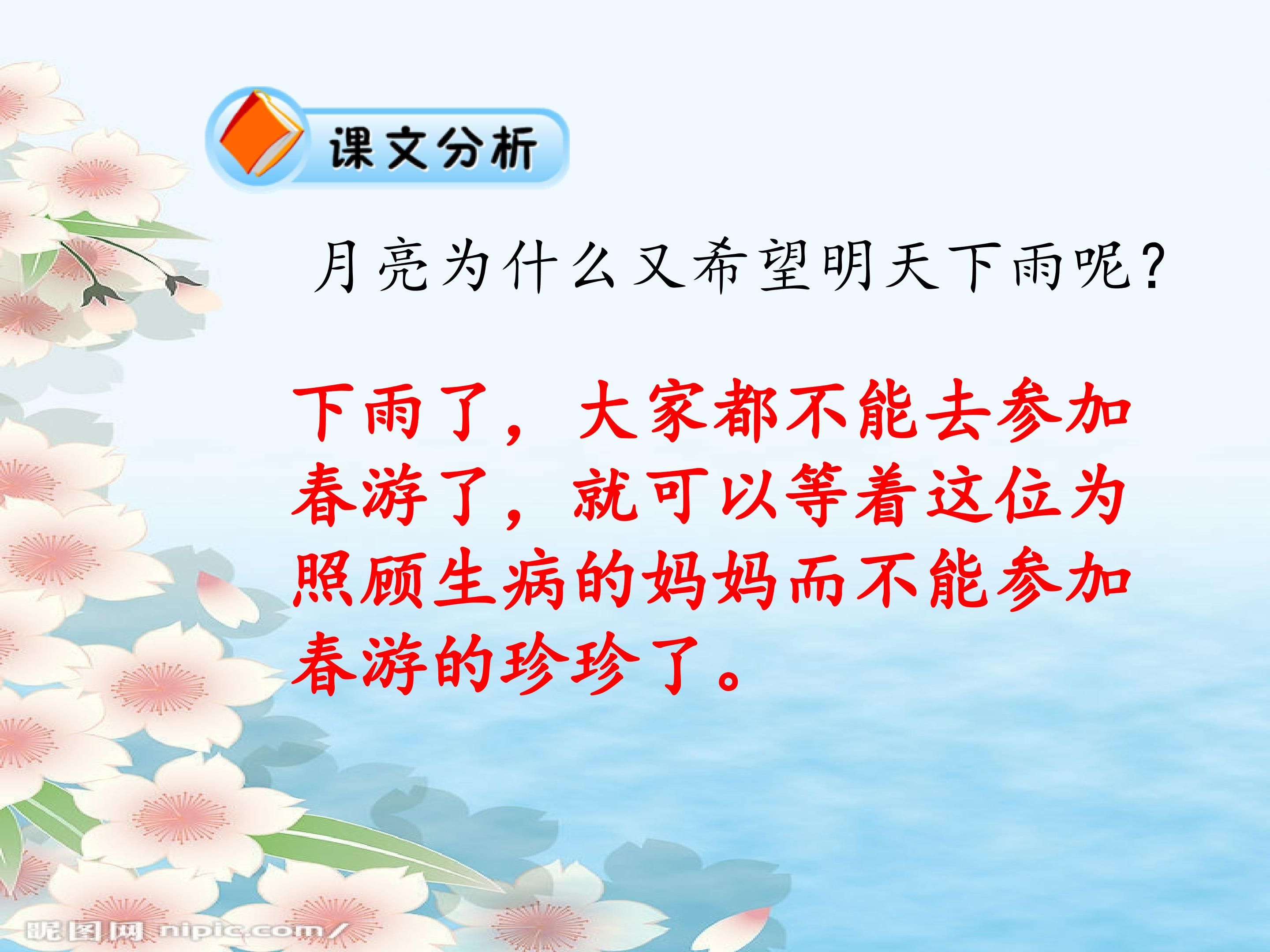 课文分析

月亮为什么又希望明天下雨呢?

下雨了，大家都不能去参加春游了，就可以等着这位为照顾生病的妈妈而不能参加春游的珍珍了。

昵图网 nipic.com/